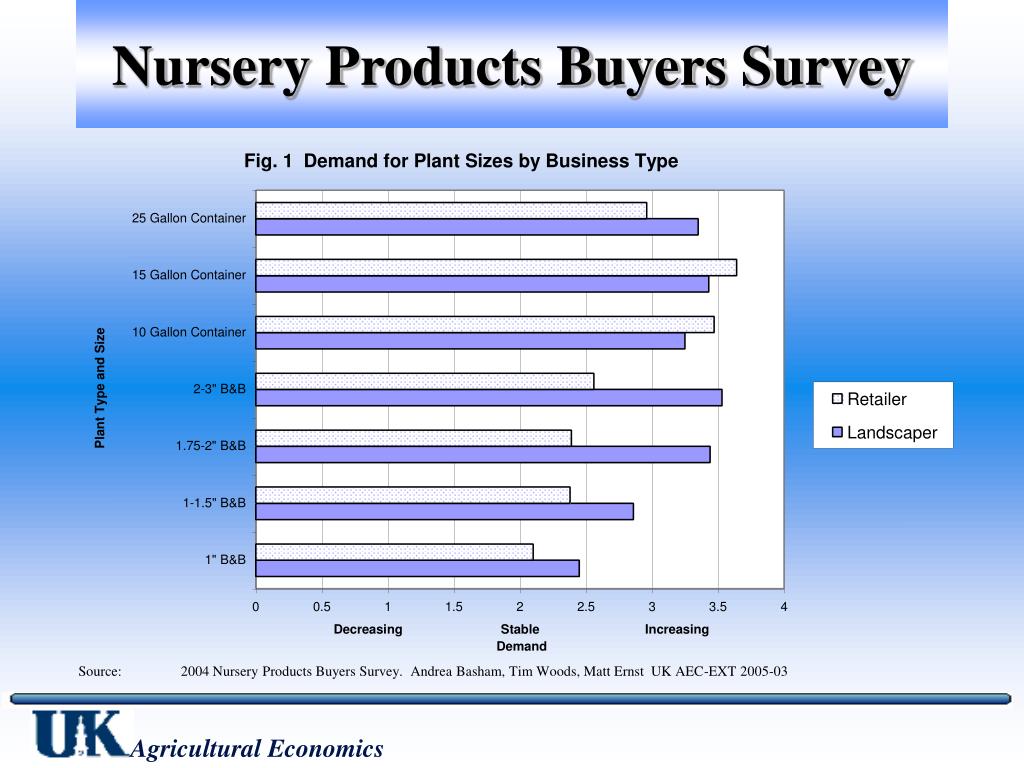 Nursery Products Buyers Survey

Fig. 1 Demand for Plant Sizes by Business Type

Plant Type and Size

25 Gallon Container
15 Gallon Container
10 Gallon Container
2-3" B&B
1.75-2" B&B
1-1.5" B&B
1" B&B

0 0.5 1 1.5 2 2.5 3 3.5 4

Decreasing Stable Increasing

Demand

Retailer
Landscaper

Source: 2004 Nursery Products Buyers Survey. Andrea Basham, Tim Woods, Matt Ernst UK AEC-EXT 2005-03

UK Agricultural Economics